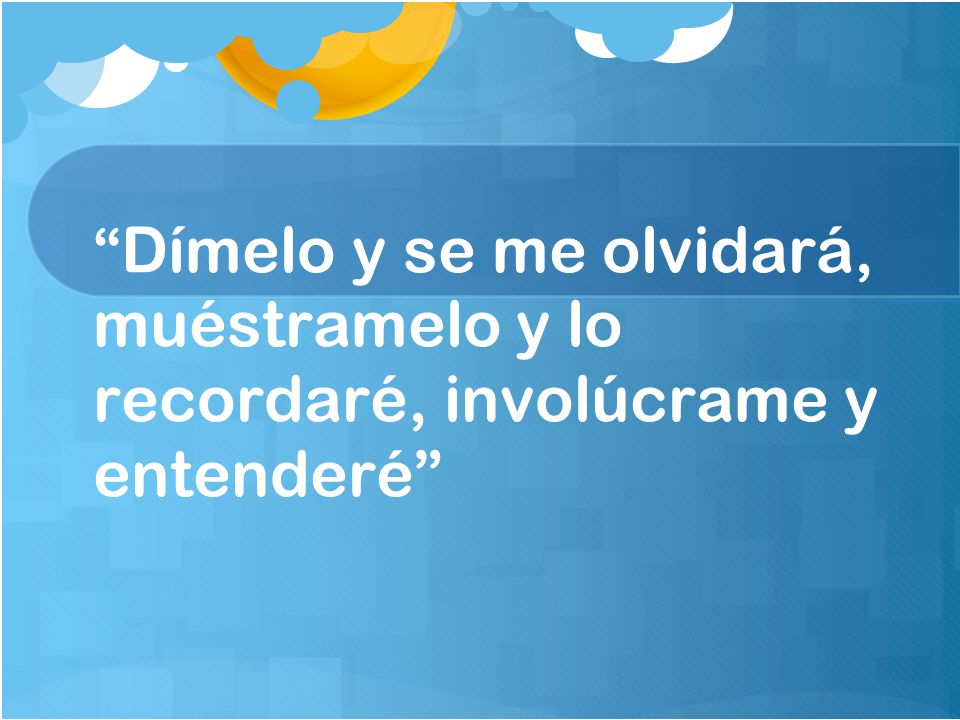 “Dímelo y se me olvidará, muéstramelo y lo recordaré, involúcrame y entenderé”